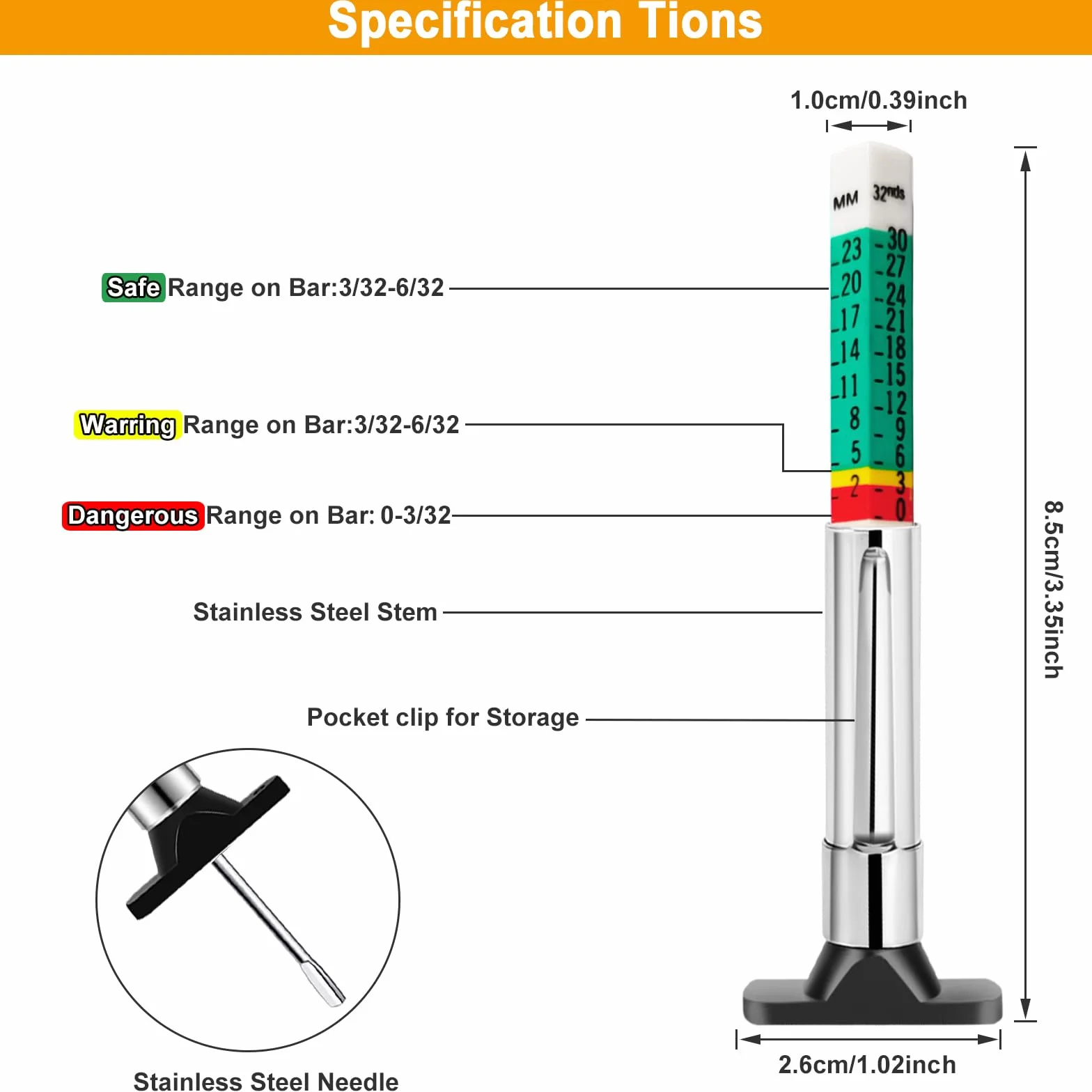 Specification Tions

1.0cm/0.39inch

MM 32nds

23 20 17 14 11 8 5 2

30 27 24 21 18 15 12 9 6 3 0

Safe Range on Bar:3/32-6/32

Warring Range on Bar:3/32-6/32

Dangerous Range on Bar: 0-3/32

Stainless Steel Stem

Pocket clip for Storage

8.5cm/3.35inch

Stainless Steel Needle

2.6cm/1.02inch